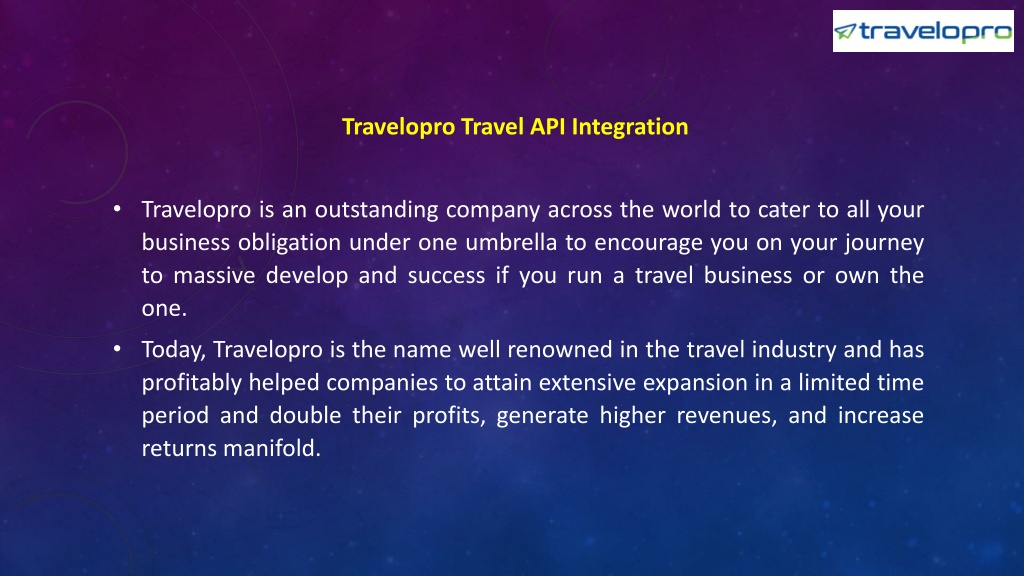 travelopro

Travelopro Travel API Integration

• Travelopro is an outstanding company across the world to cater to all your business obligation under one umbrella to encourage you on your journey to massive develop and success if you run a travel business or own the one.

• Today, Travelopro is the name well renowned in the travel industry and has profitably helped companies to attain extensive expansion in a limited time period and double their profits, generate higher revenues, and increase returns manifold.